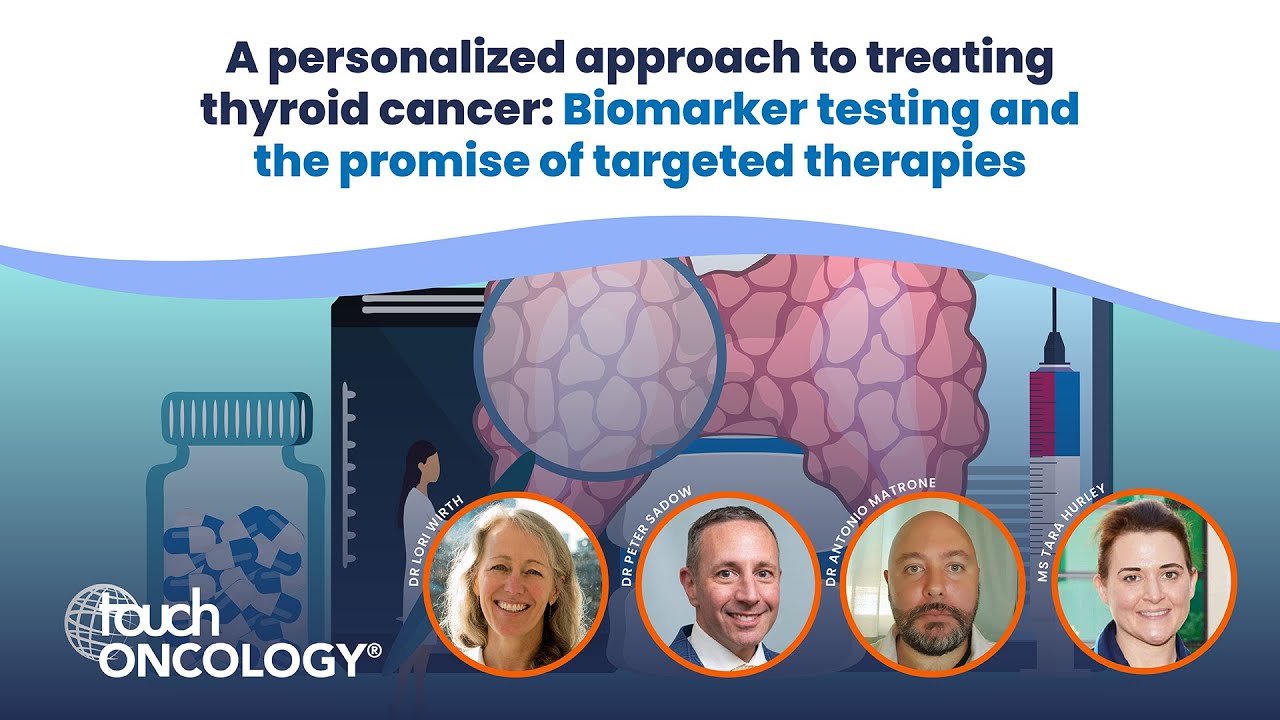 A personalized approach to treating thyroid cancer: Biomarker testing and the promise of targeted therapies

DR LORI WIRTH

DR PETER SADOW

DR ANTONIO MATRONE

MS TARA HURLEY

touch ONCOLOGY®